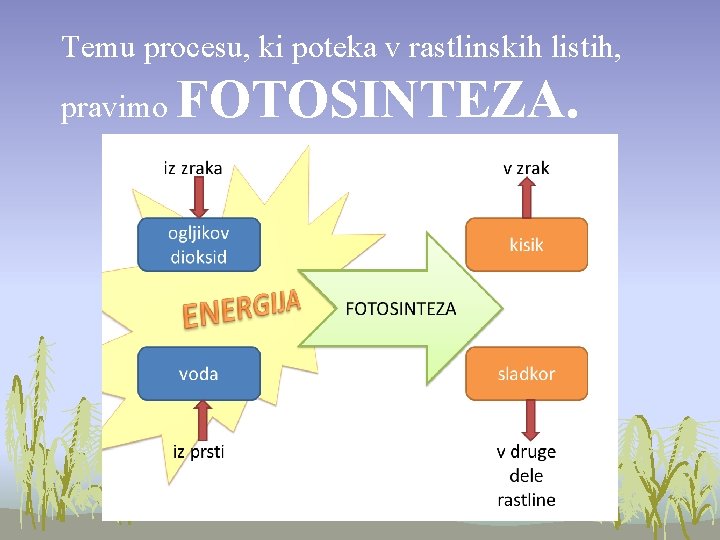 Temu procesu, ki poteka v rastlinskih listih, pravimo FOTOSINTEZA.

iz zraka

ogljikov dioksid

ENERGIJA

voda

iz prsti

FOTOSINTEZA

v zrak

kisik

sladkor

v druge dele rastline